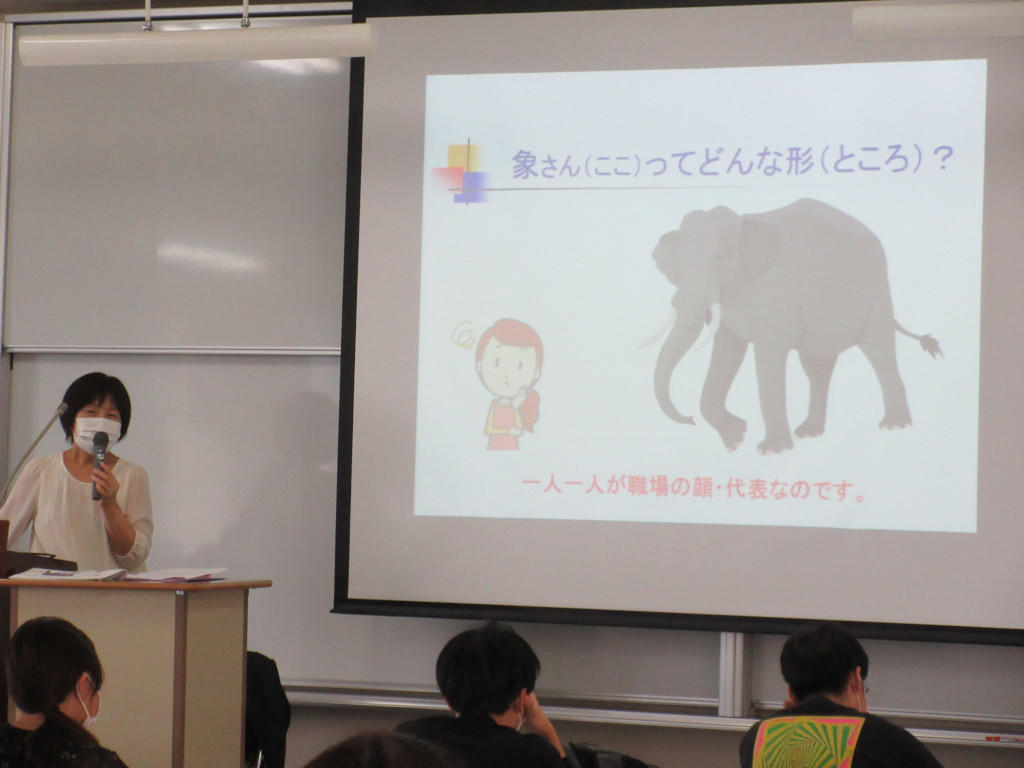 象さん(ここ)ってどんな形(ところ)?

一人一人が職場の顔・代表なのです。